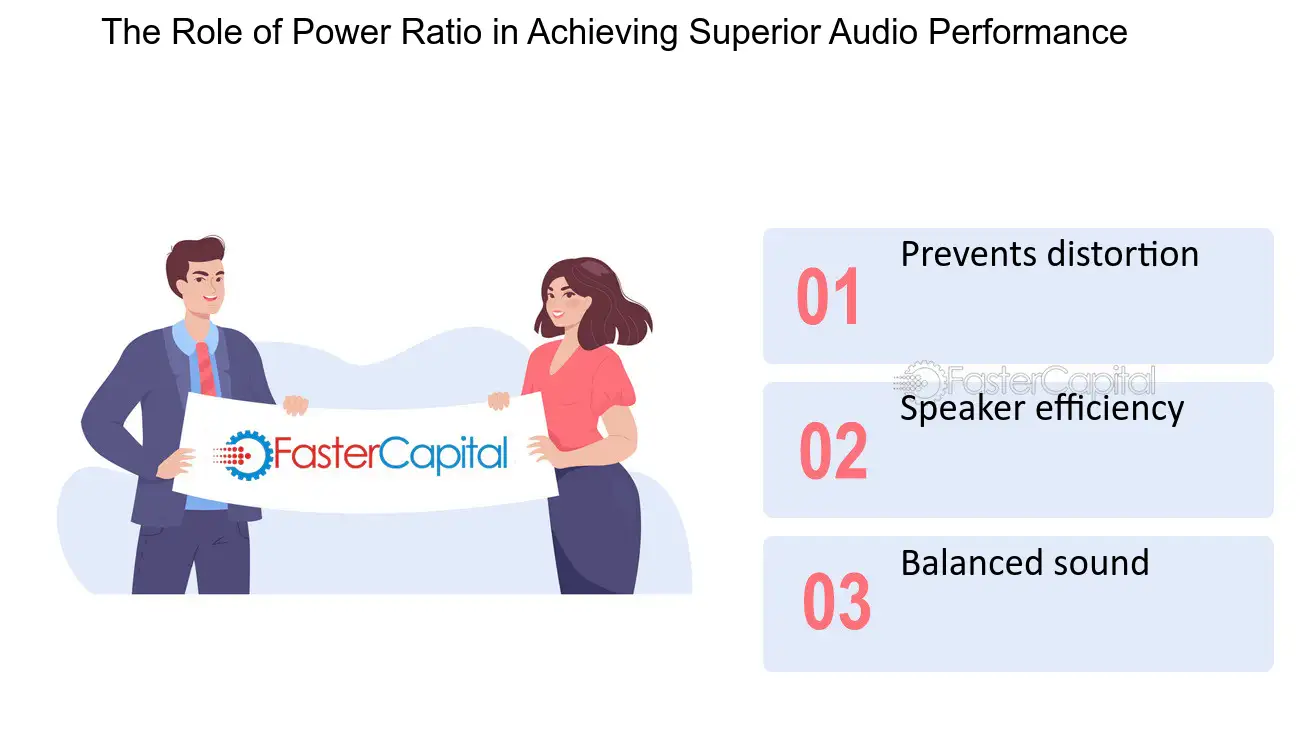 The Role of Power Ratio in Achieving Superior Audio Performance

FasterCapital

01
Prevents distortion

02
Speaker efficiency

03
Balanced sound

FasterCapital